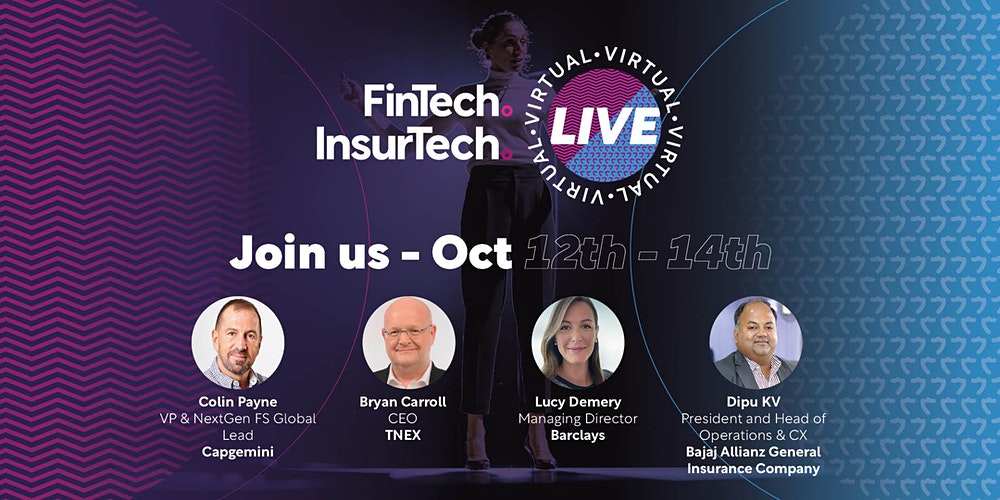 FinTech.
InsurTech.

VIRTUAL · VIRTUAL · VIRTUAL · VIRTUAL ·
LIVE

Join us - Oct 12th - 14th

Colin Payne
VP & NextGen FS Global Lead
Capgemini

Bryan Carroll
CEO
TNEX

Lucy Demery
Managing Director
Barclays

Dipu KV
President and Head of Operations & CX
Bajaj Allianz General Insurance Company